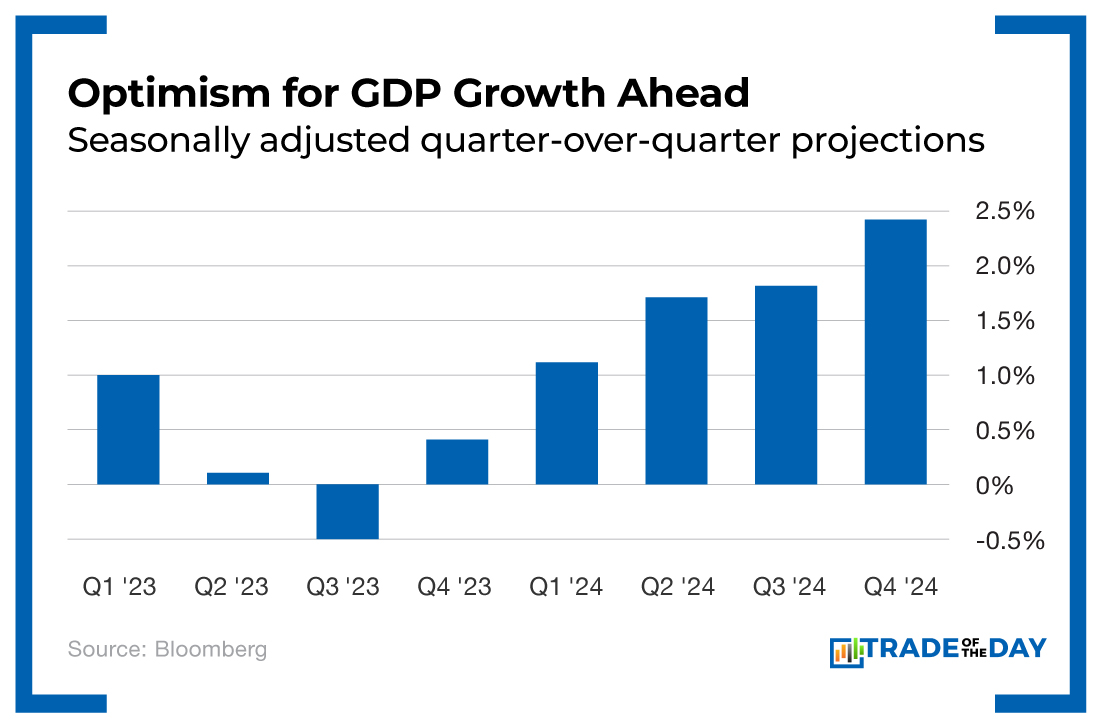 Optimism for GDP Growth Ahead
Seasonally adjusted quarter-over-quarter projections

2.5%
2.0%
1.5%
1.0%
0.5%
0%
-0.5%

Q1 '23 Q2 '23 Q3 '23 Q4 '23 Q1 '24 Q2 '24 Q3 '24 Q4 '24

Source: Bloomberg

TRADE OF THE DAY